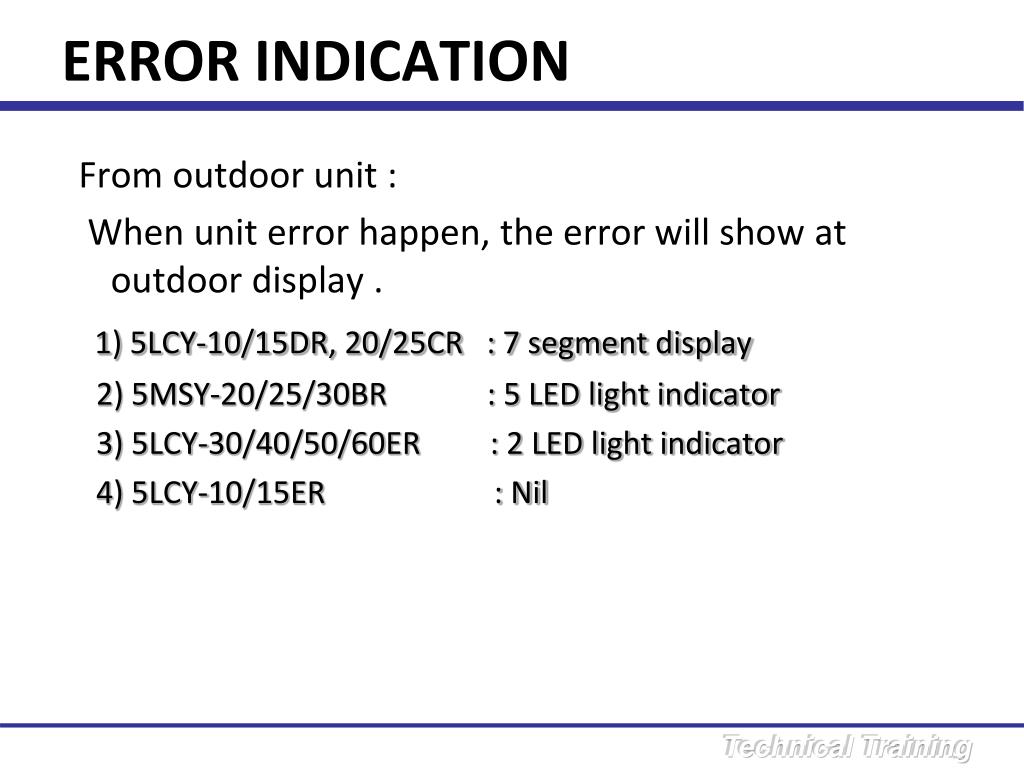 ERROR INDICATION

From outdoor unit :

When unit error happen, the error will show at outdoor display .

1) 5LCY-10/15DR, 20/25CR : 7 segment display
2) 5MSY-20/25/30BR : 5 LED light indicator
3) 5LCY-30/40/50/60ER : 2 LED light indicator
4) 5LCY-10/15ER : Nil

Technical Training